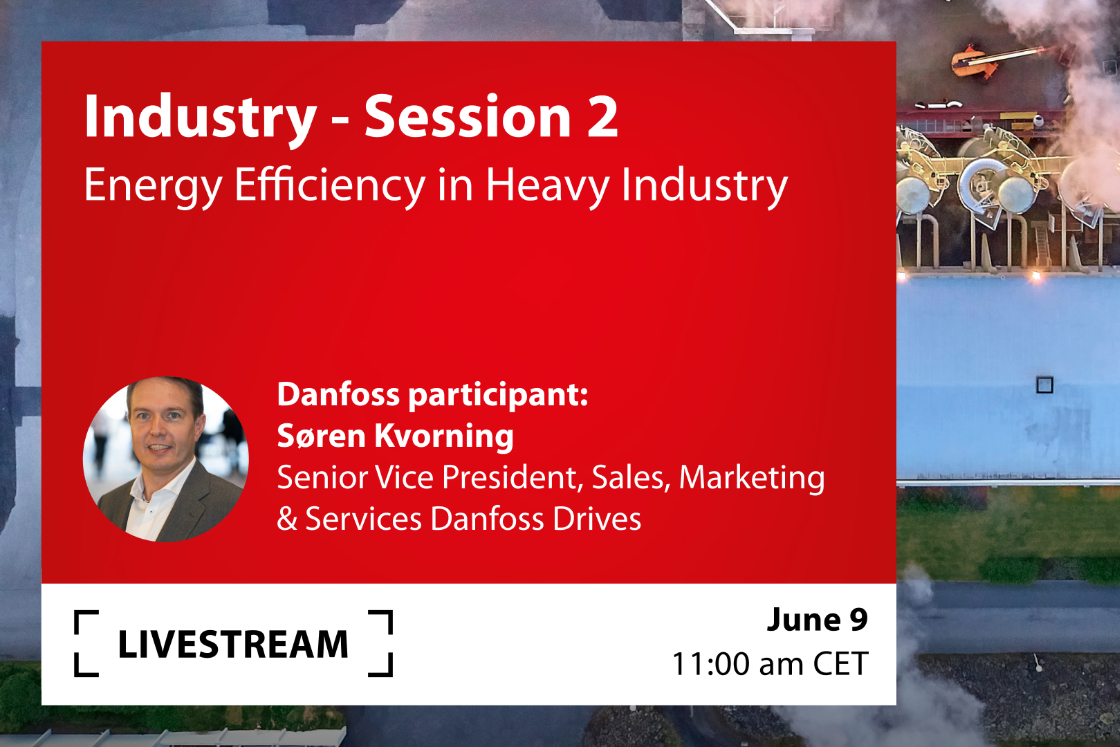 Industry - Session 2
Energy Efficiency in Heavy Industry

Danfoss participant:
Søren Kvorning
Senior Vice President, Sales, Marketing & Services Danfoss Drives

LIVESTREAM

June 9
11:00 am CET